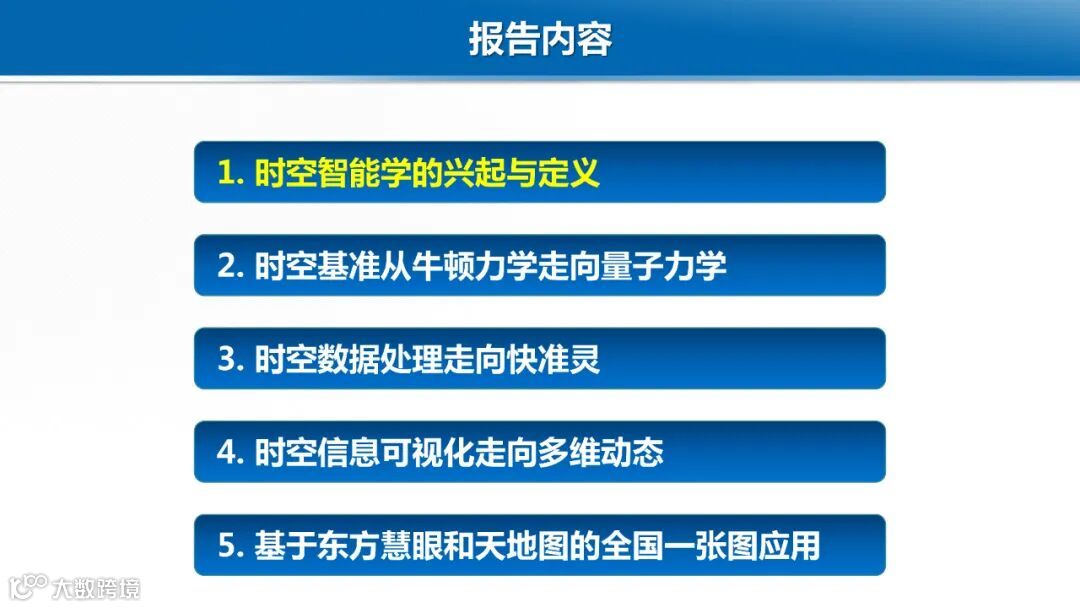 报告内容

1. 时空智能学的兴起与定义

2. 时空基准从牛顿力学走向量子力学

3. 时空数据处理走向快准灵

4. 时空信息可视化走向多维动态

5. 基于东方慧眼和天地图的全国一张图应用

大数跨境